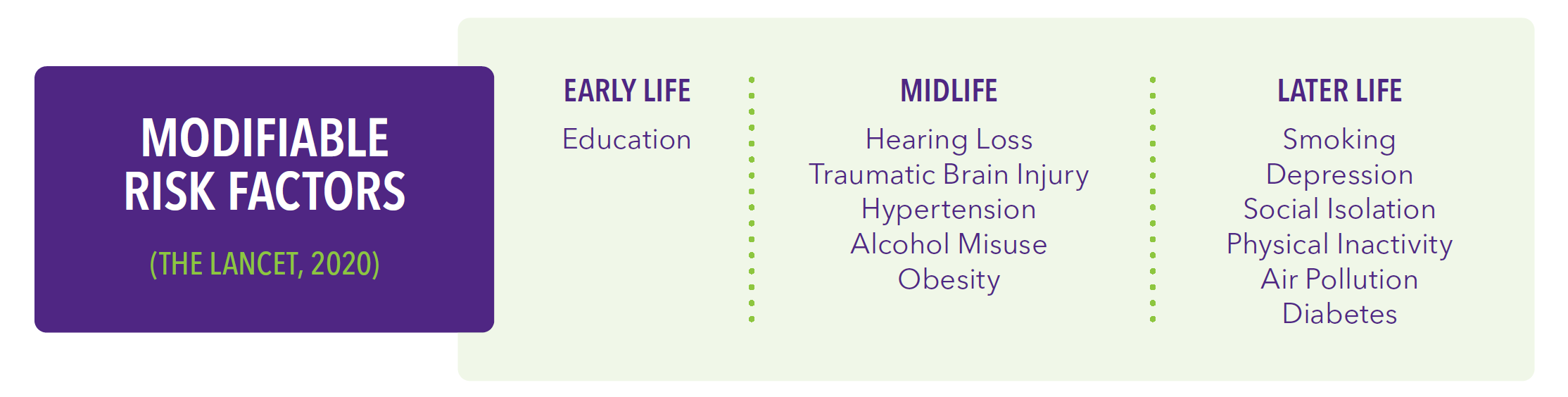 MODIFIABLE RISK FACTORS

(THE LANCET, 2020)

EARLY LIFE

Education

MIDLIFE

Hearing Loss
Traumatic Brain Injury
Hypertension
Alcohol Misuse
Obesity

LATER LIFE

Smoking
Depression
Social Isolation
Physical Inactivity
Air Pollution
Diabetes